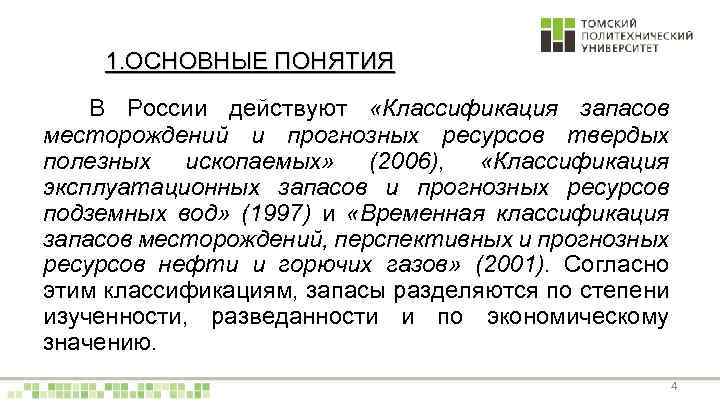 ТОМСКИЙ ПОЛИТЕХНИЧЕСКИЙ УНИВЕРСИТЕТ

1.ОСНОВНЫЕ ПОНЯТИЯ

В России действуют «Классификация запасов месторождений и прогнозных ресурсов твердых полезных ископаемых» (2006), «Классификация эксплуатационных запасов и прогнозных ресурсов подземных вод» (1997) и «Временная классификация запасов месторождений, перспективных и прогнозных ресурсов нефти и горючих газов» (2001). Согласно этим классификациям, запасы разделяются по степени изученности, разведанности и по экономическому значению.

4